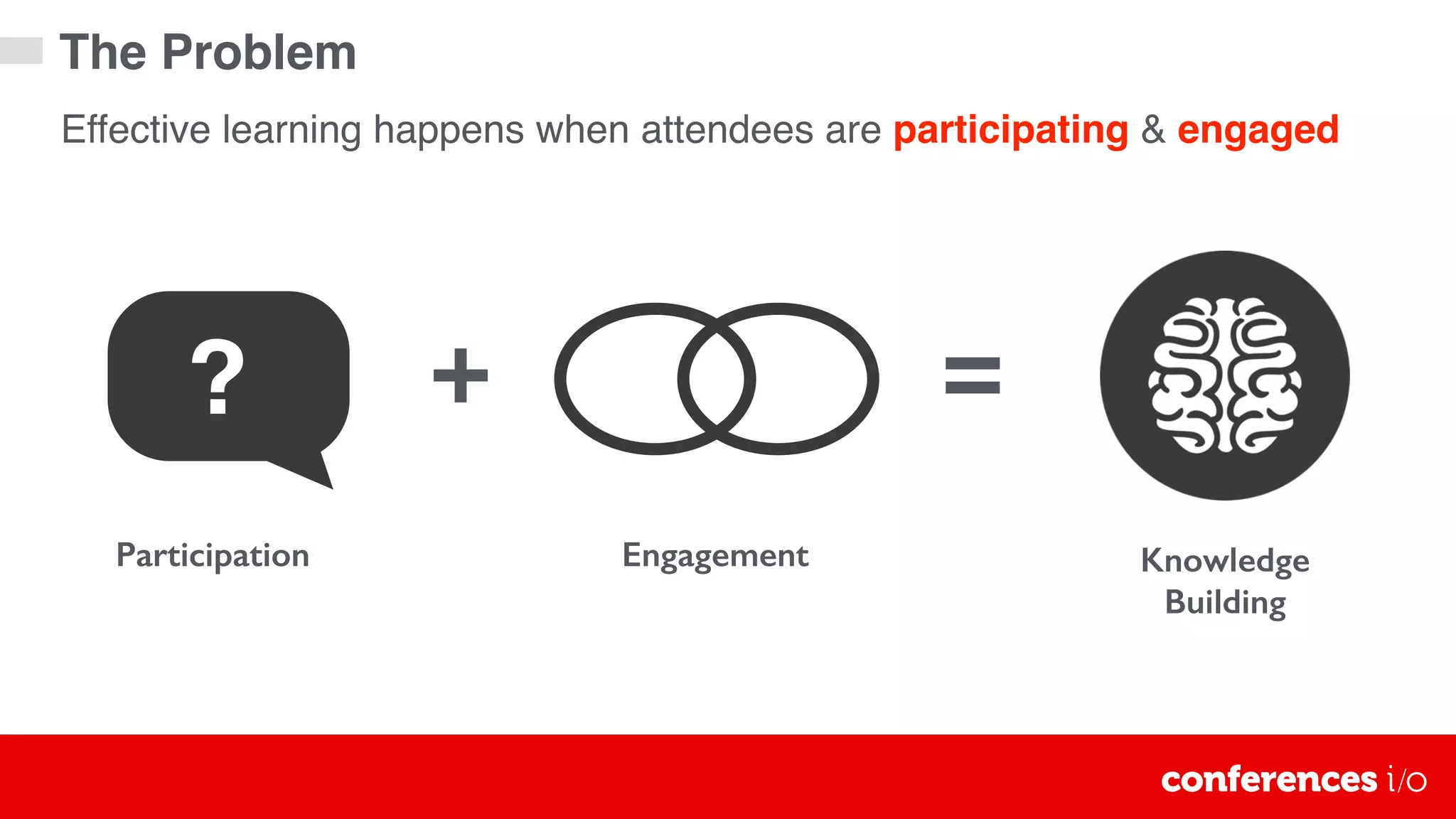 The Problem

Effective learning happens when attendees are participating & engaged

?

+

=

Participation

Engagement

Knowledge Building

conferences i/o